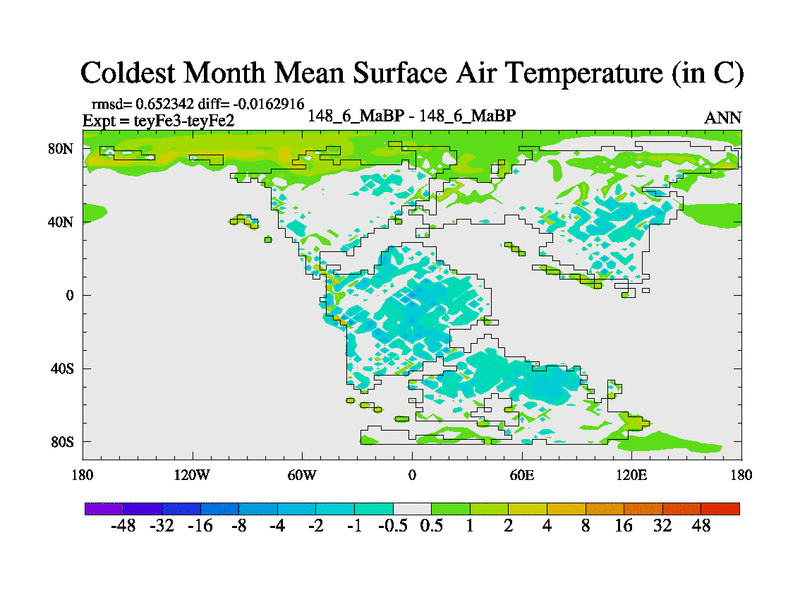 Coldest Month Mean Surface Air Temperature (in C)

rmsd= 0.652342 diff= -0.0162916
Expt = teyFe3-teyFe2

148_6_MaBP - 148_6_MaBP

ANN

80N
40N
0
40S
80S

180 120W 60W 0 60E 120E 180

-48 -32 -16 -8 -4 -2 -1 -0.5 0.5 1 2 4 8 16 32 48